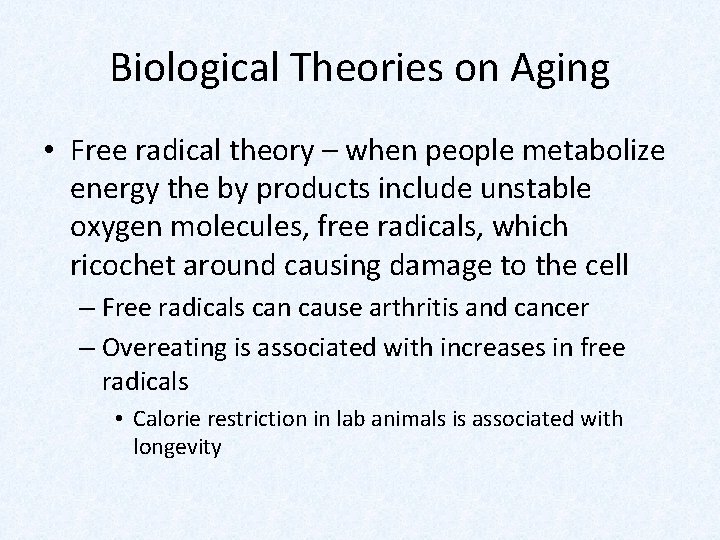 Biological Theories on Aging

• Free radical theory – when people metabolize energy the by products include unstable oxygen molecules, free radicals, which ricochet around causing damage to the cell
– Free radicals can cause arthritis and cancer
– Overeating is associated with increases in free radicals
• Calorie restriction in lab animals is associated with longevity